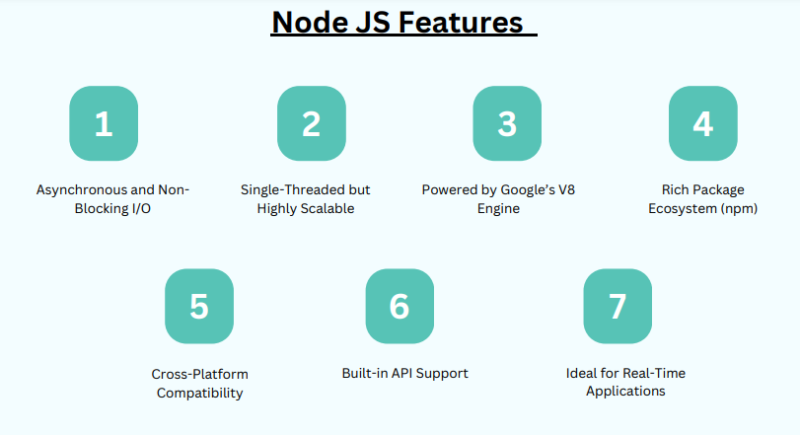 Node JS Features

1

Asynchronous and Non-Blocking I/O

2

Single-Threaded but Highly Scalable

3

Powered by Google's V8 Engine

4

Rich Package Ecosystem (npm)

5

Cross-Platform Compatibility

6

Built-in API Support

7

Ideal for Real-Time Applications